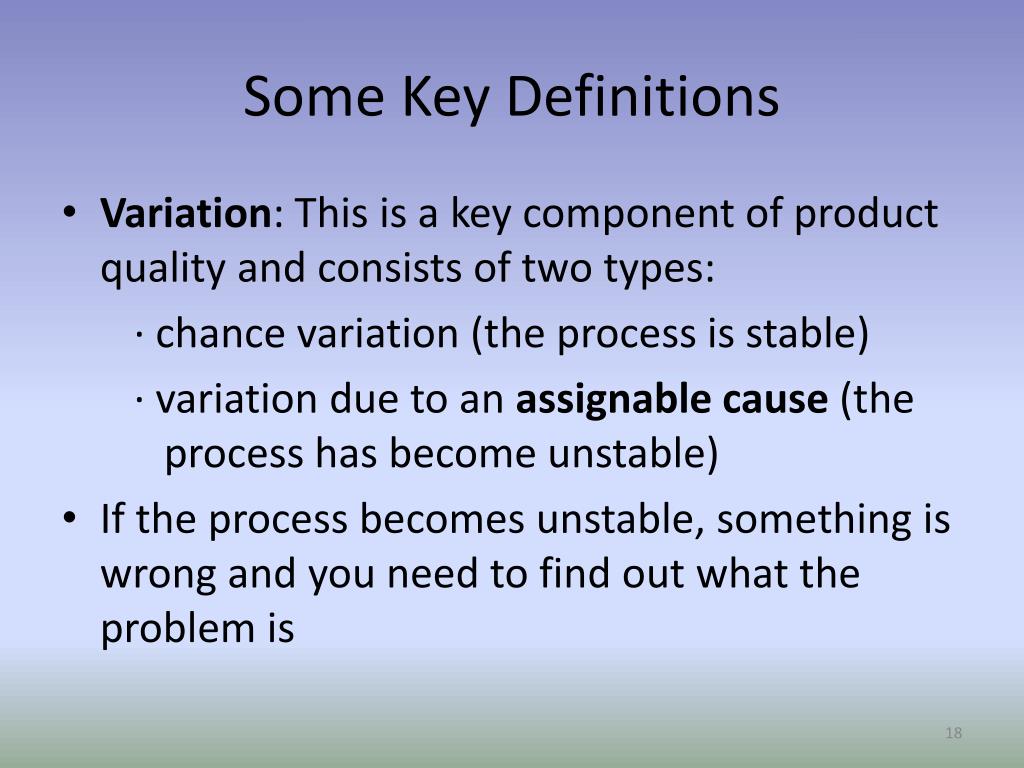 Some Key Definitions

• Variation: This is a key component of product quality and consists of two types:

· chance variation (the process is stable)

· variation due to an assignable cause (the process has become unstable)

• If the process becomes unstable, something is wrong and you need to find out what the problem is

18